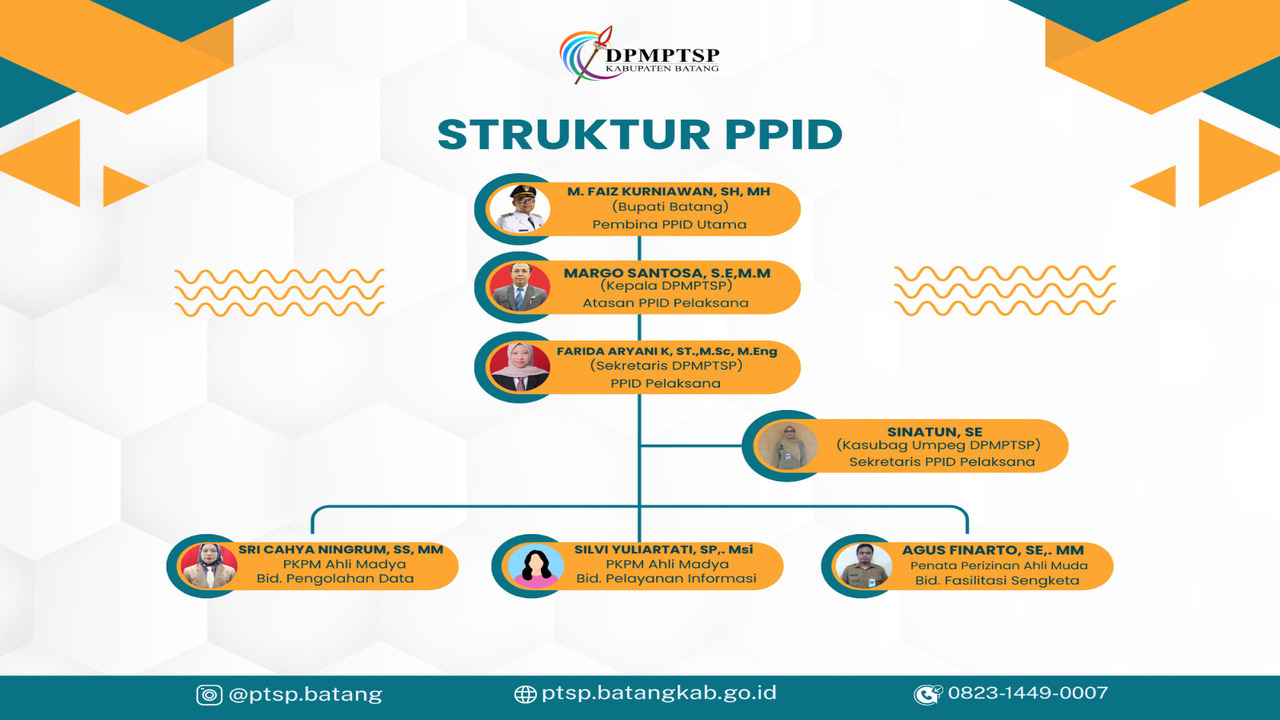 DPMPTSP
KABUPATEN BATANG

STRUKTUR PPID

M. FAIZ KURNIAWAN, SH, MH
(Bupati Batang)
Pembina PPID Utama

MARGO SANTOSA, S.E,M.M
(Kepala DPMPTSP)
Atasan PPID Pelaksana

FARIDA ARYANI K, ST.,M.Sc, M.Eng
(Sekretaris DPMPTSP)
PPID Pelaksana

SINATUN, SE
(Kasubag Umpeg DPMPTSP)
Sekretaris PPID Pelaksana

SRI CAHYA NINGRUM, SS, MM
PKPM Ahli Madya
Bid. Pengolahan Data

SILVI YULIARTATI, SP,. Msi
PKPM Ahli Madya
Bid. Pelayanan Informasi

AGUS FINARTO, SE,. MM
Penata Perizinan Ahli Muda
Bid. Fasilitasi Sengketa

@ptsp.batang
ptsp.batangkab.go.id
0823-1449-0007